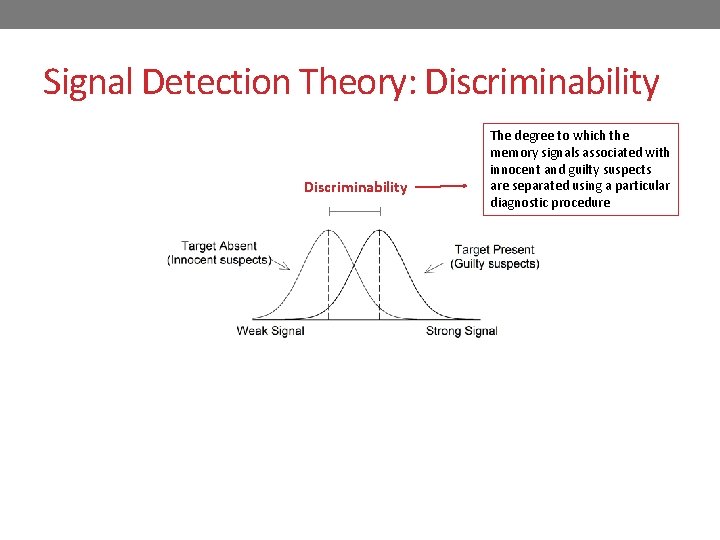 Signal Detection Theory: Discriminability

Discriminability

The degree to which the memory signals associated with innocent and guilty suspects are separated using a particular diagnostic procedure

Target Absent (Innocent suspects)

Target Present (Guilty suspects)

Weak Signal

Strong Signal